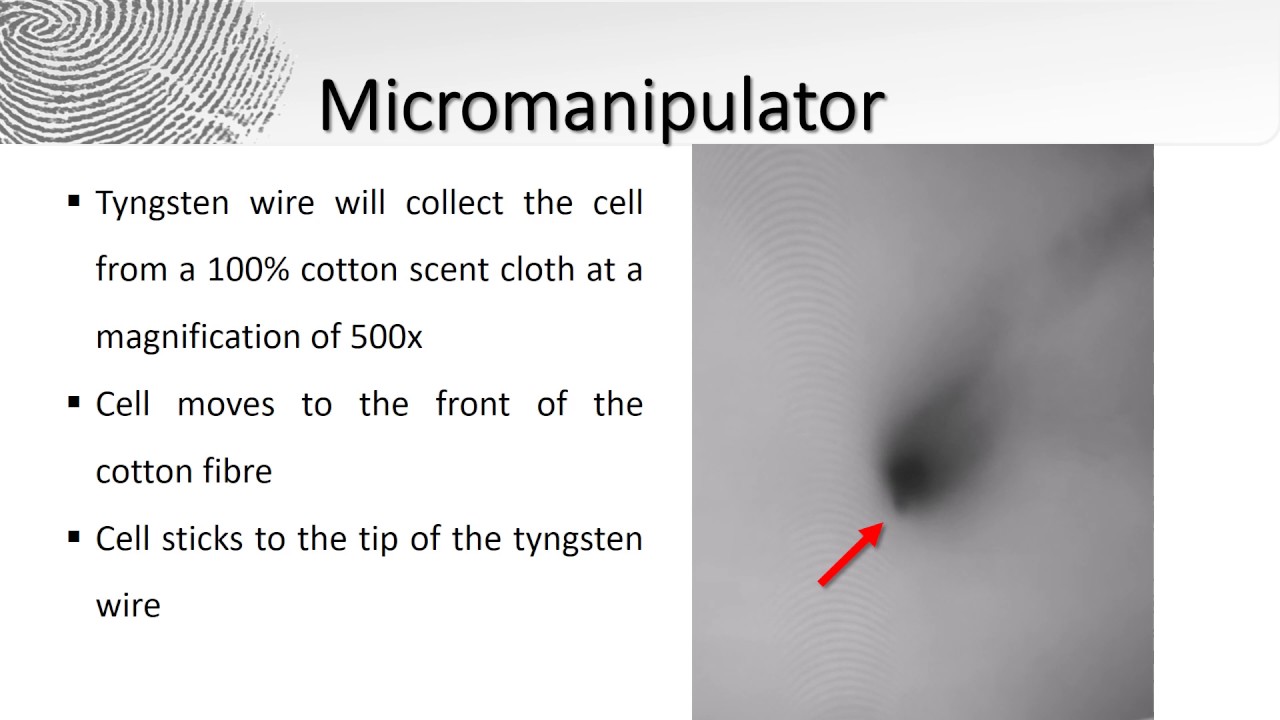 Micromanipulator

▪ Tyngsten wire will collect the cell from a 100% cotton scent cloth at a magnification of 500x

▪ Cell moves to the front of the cotton fibre

▪ Cell sticks to the tip of the tyngsten wire